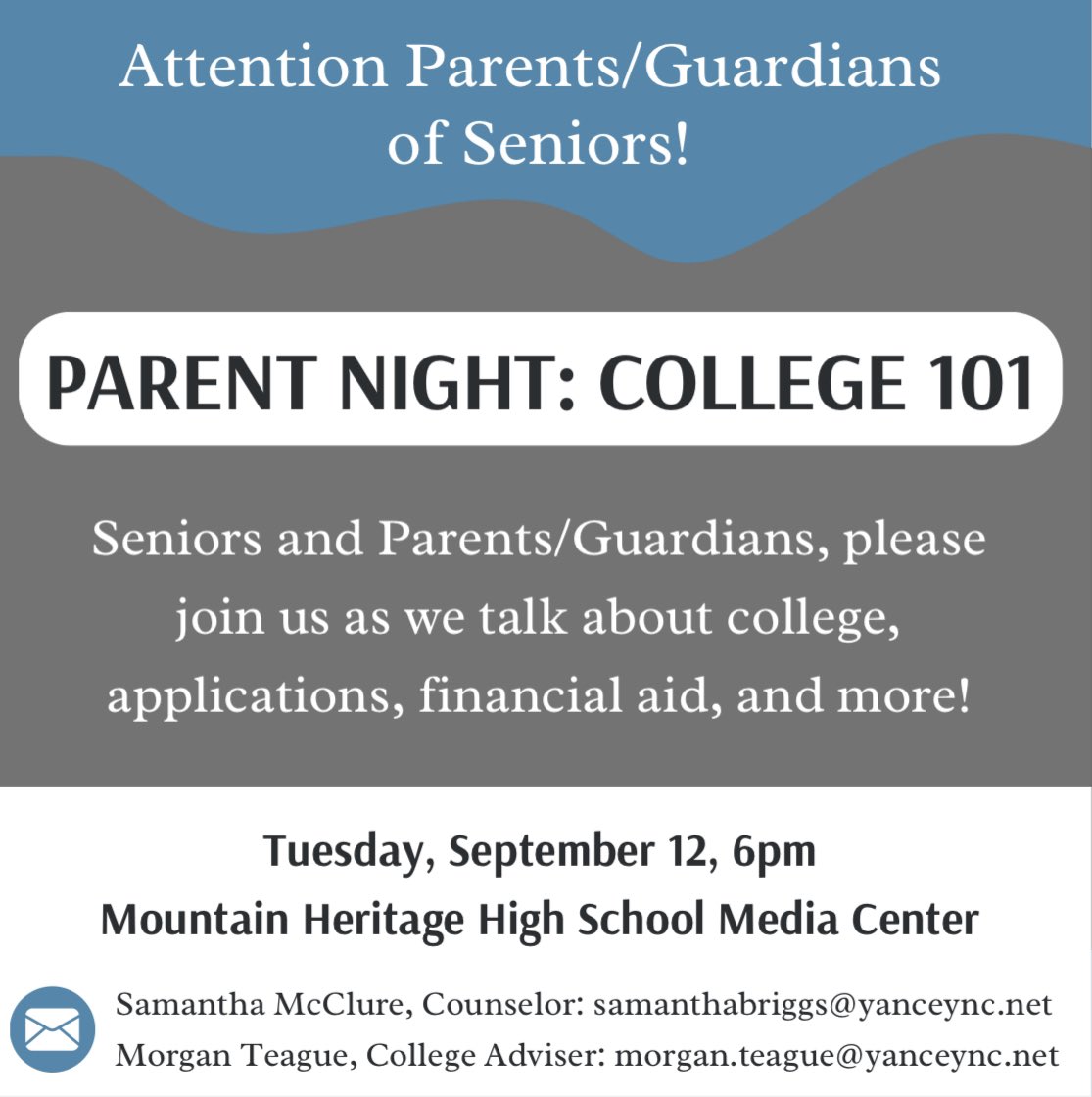 Attention Parents/Guardians of Seniors!

PARENT NIGHT: COLLEGE 101

Seniors and Parents/Guardians, please join us as we talk about college, applications, financial aid, and more!

Tuesday, September 12, 6pm
Mountain Heritage High School Media Center

Samantha McClure, Counselor: samanthabriggs@yanceync.net
Morgan Teague, College Adviser: morgan.teague@yanceync.net